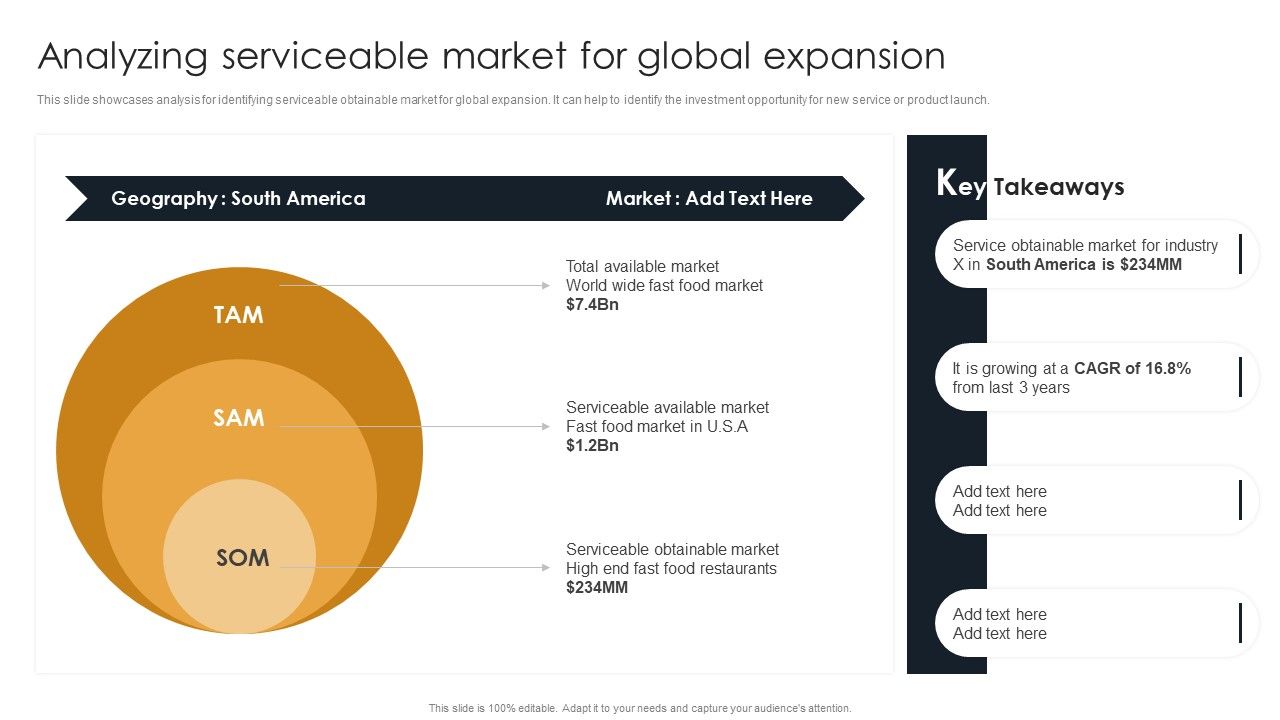 Analyzing serviceable market for global expansion

This slide showcases analysis for identifying serviceable obtainable market for global expansion. It can help to identify the investment opportunity for new service or product launch.

Geography : South America

Market : Add Text Here

TAM

SAM

SOM

Total available market
World wide fast food market
$7.4Bn

Serviceable available market
Fast food market in U.S.A
$1.2Bn

Serviceable obtainable market
High end fast food restaurants
$234MM

Key Takeaways

Service obtainable market for industry X in South America is $234MM

It is growing at a CAGR of 16.8% from last 3 years

Add text here
Add text here

Add text here
Add text here

This slide is 100% editable. Adapt it to your needs and capture your audience's attention.